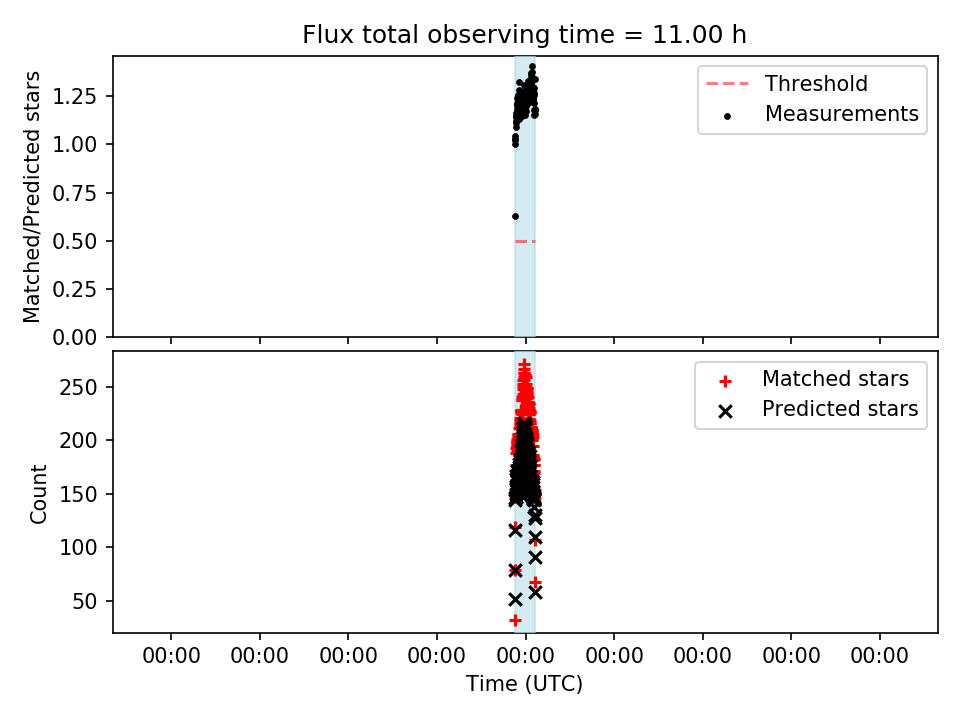 Flux total observing time = 11.00 h

Matched/Predicted stars

1.25
1.00
0.75
0.50
0.25
0.00

Threshold
Measurements

Count

250
200
150
100
50

Matched stars
Predicted stars

00:00 00:00 00:00 00:00 00:00 00:00 00:00 00:00 00:00

Time (UTC)